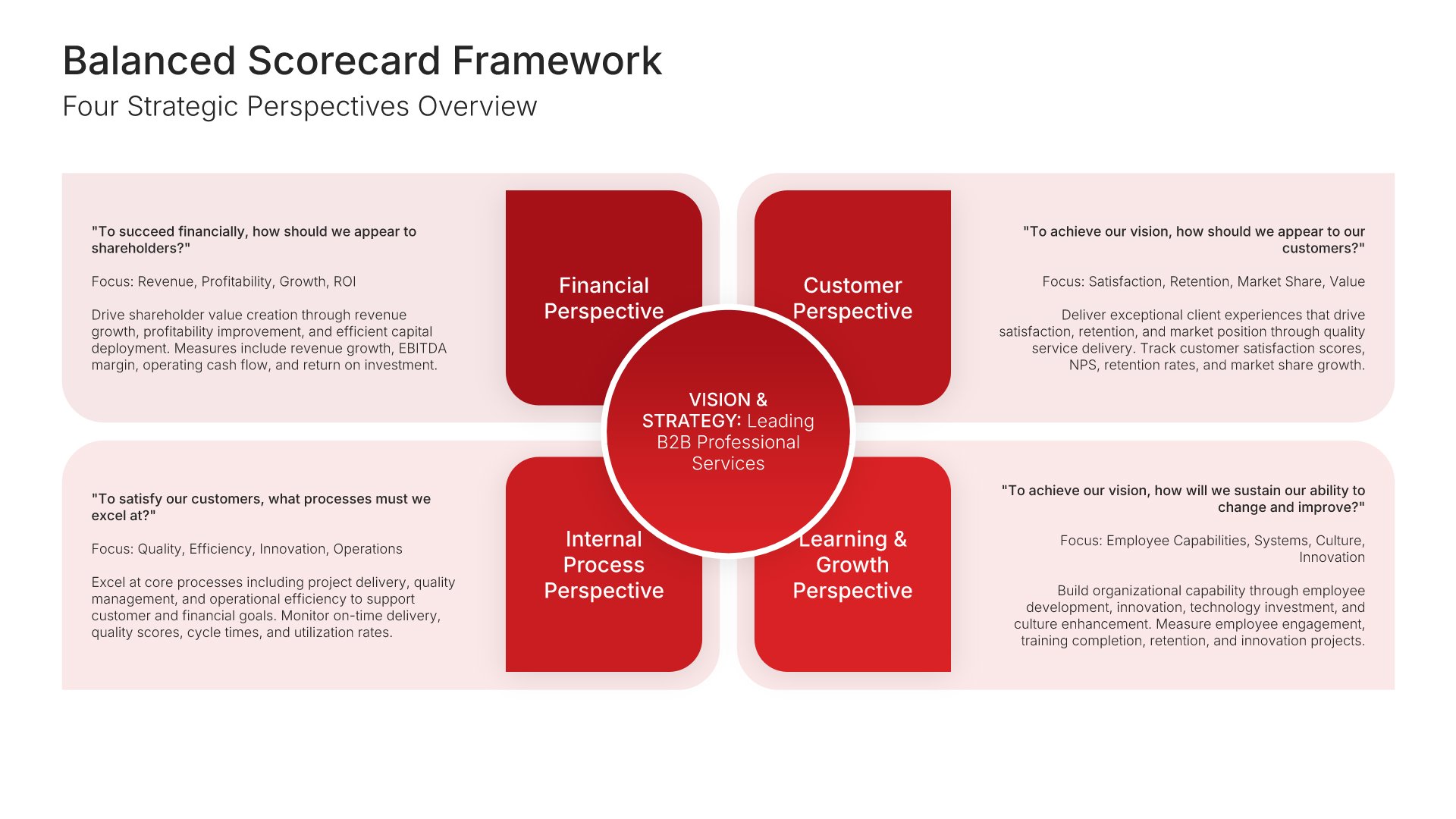 Balanced Scorecard Framework

Four Strategic Perspectives Overview

"To succeed financially, how should we appear to shareholders?"

Focus: Revenue, Profitability, Growth, ROI

Drive shareholder value creation through revenue growth, profitability improvement, and efficient capital deployment. Measures include revenue growth, EBITDA margin, operating cash flow, and return on investment.

Financial Perspective

Customer Perspective

"To achieve our vision, how should we appear to our customers?"

Focus: Satisfaction, Retention, Market Share, Value

Deliver exceptional client experiences that drive satisfaction, retention, and market position through quality service delivery. Track customer satisfaction scores, NPS, retention rates, and market share growth.

VISION & STRATEGY: Leading B2B Professional Services

"To satisfy our customers, what processes must we excel at?"

Focus: Quality, Efficiency, Innovation, Operations

Excel at core processes including project delivery, quality management, and operational efficiency to support customer and financial goals. Monitor on-time delivery, quality scores, cycle times, and utilization rates.

Internal Process Perspective

Learning & Growth Perspective

"To achieve our vision, how will we sustain our ability to change and improve?"

Focus: Employee Capabilities, Systems, Culture, Innovation

Build organizational capability through employee development, innovation, technology investment, and culture enhancement. Measure employee engagement, training completion, retention, and innovation projects.